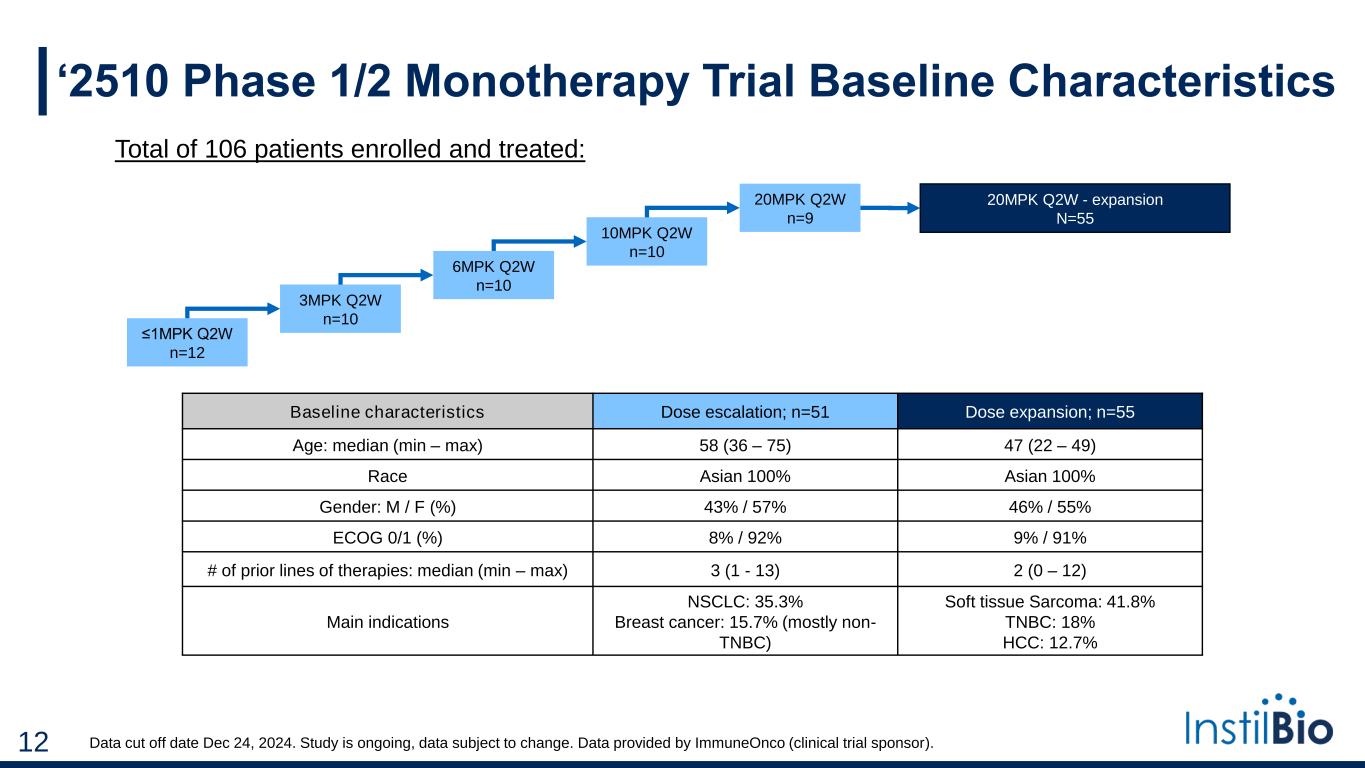 ‘2510 Phase 1/2 Monotherapy Trial Baseline Characteristics

Total of 106 patients enrolled and treated:

≤1MPK Q2W
n=12

3MPK Q2W
n=10

6MPK Q2W
n=10

10MPK Q2W
n=10

20MPK Q2W
n=9

20MPK Q2W - expansion
N=55

| Baseline characteristics | Dose escalation; n=51 | Dose expansion; n=55 |
|---|---|---|
| Age: median (min – max) | 58 (36 – 75) | 47 (22 – 49) |
| Race | Asian 100% | Asian 100% |
| Gender: M / F (%) | 43% / 57% | 46% / 55% |
| ECOG 0/1 (%) | 8% / 92% | 9% / 91% |
| # of prior lines of therapies: median (min – max) | 3 (1 - 13) | 2 (0 – 12) |
| Main indications | NSCLC: 35.3% Breast cancer: 15.7% (mostly non-TNBC) | Soft tissue Sarcoma: 41.8% TNBC: 18% HCC: 12.7% |

12

Data cut off date Dec 24, 2024. Study is ongoing, data subject to change. Data provided by ImmuneOnco (clinical trial sponsor).

InstilBio